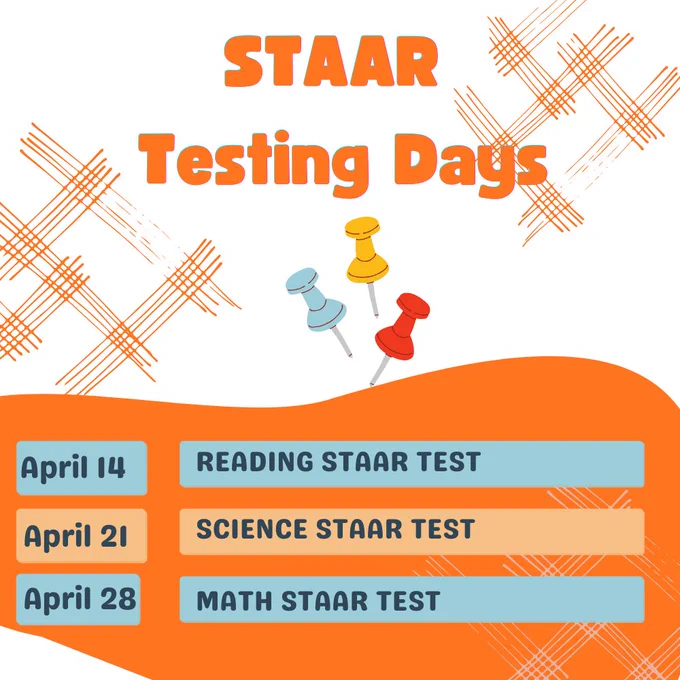 STAAR
Testing Days

| April 14 | READING STAAR TEST |
|---|---|
| April 21 | SCIENCE STAAR TEST |
| April 28 | MATH STAAR TEST |